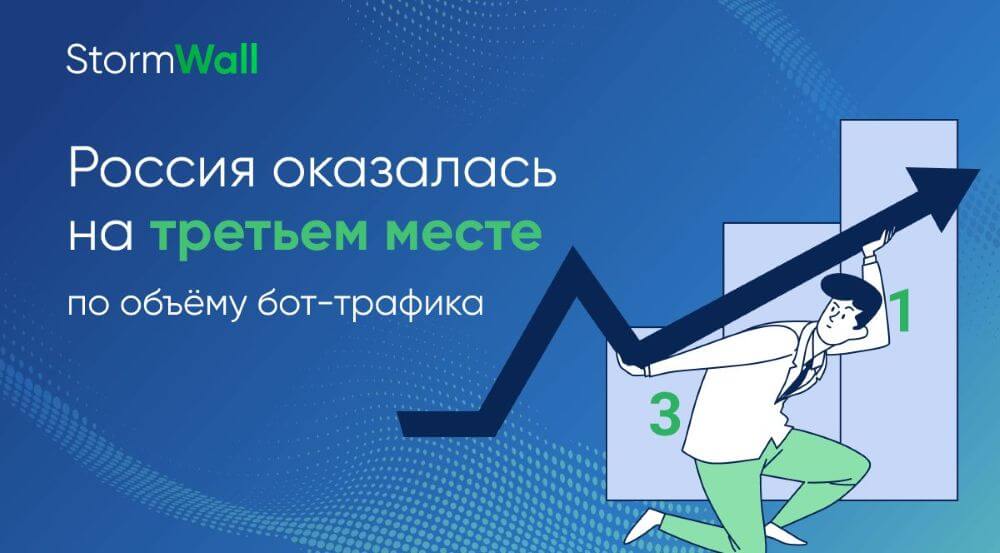 StormWall

Россия оказалась на третьем месте

по объёму бот-трафика

3

1